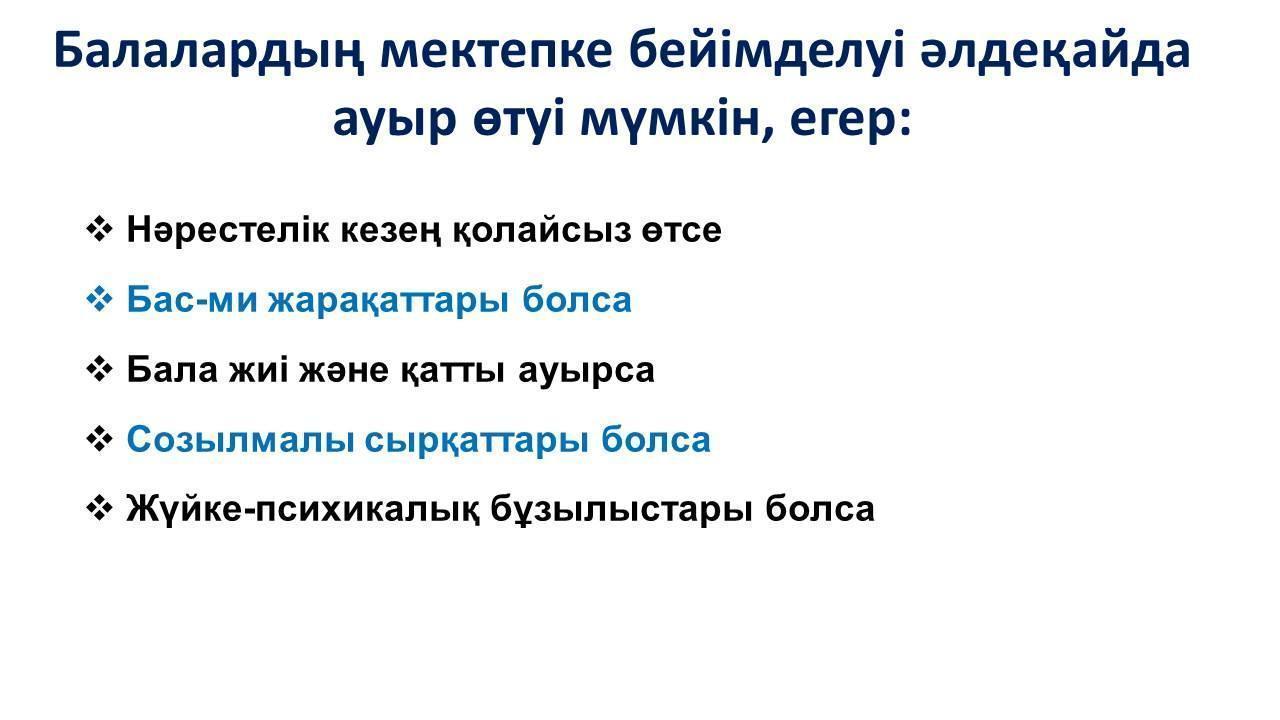 Балалардың мектепке бейімделуі әлдеқайда ауыр өтуі мүмкін, егер:

❖ Нәрестелік кезең қолайсыз өтсе

❖ Бас-ми жарақаттары болса

❖ Бала жиі және қатты ауырса

❖ Созылмалы сырқаттары болса

❖ Жүйке-психикалық бұзылыстары болса